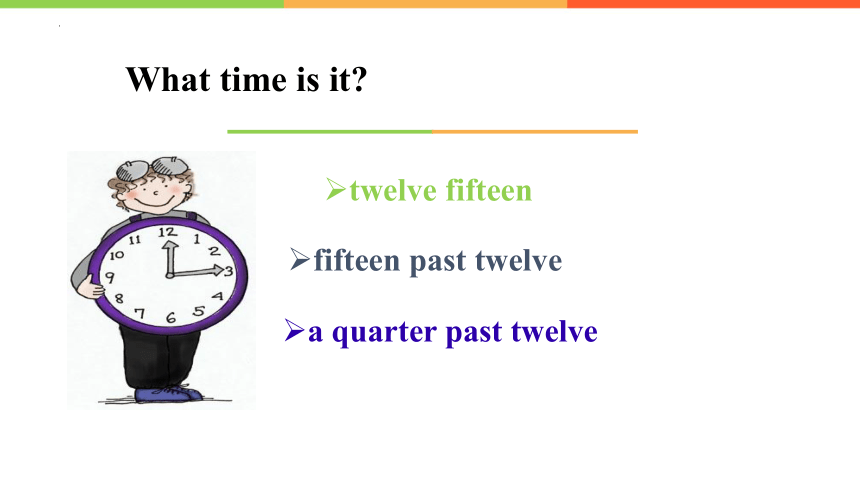 What time is it?

12
1
2
3
4
5
6
7
8
9
10
11

➢twelve fifteen

➢fifteen past twelve

➢a quarter past twelve